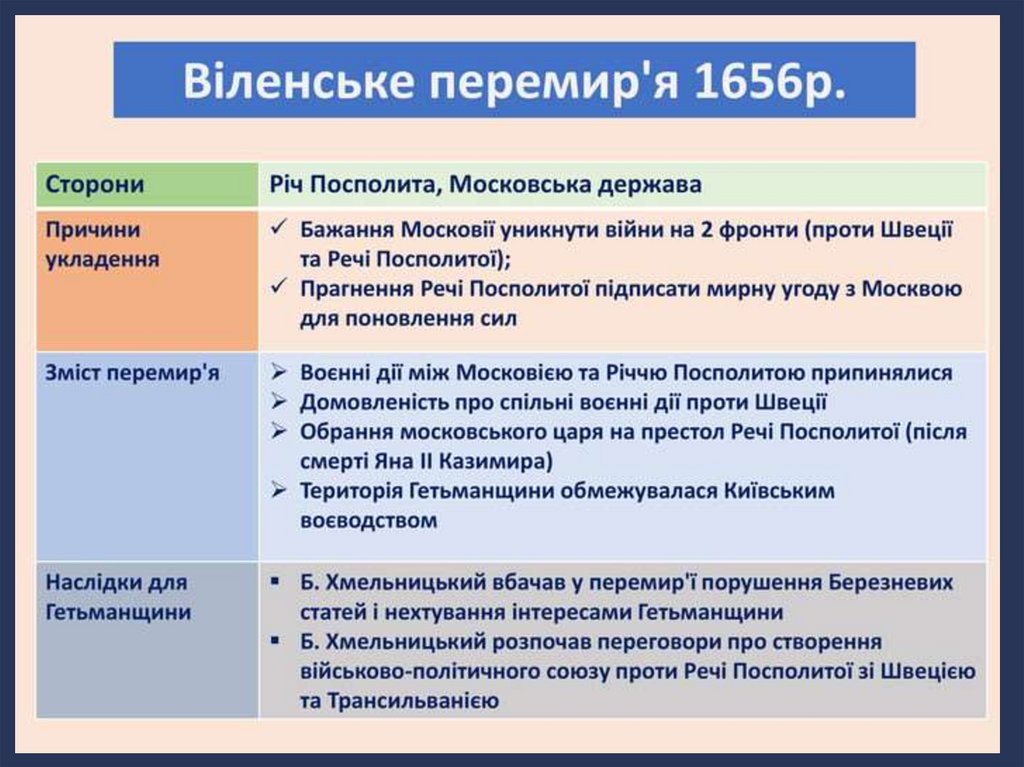 Віленське перемир'я 1656р.

| Сторони | Річ Посполита, Московська держава |
|---|---|
| Причини укладення | ✓ Бажання Московії уникнути війни на 2 фронти (проти Швеції та Речі Посполитої); ✓ Прагнення Речі Посполитої підписати мирну угоду з Москвою для поновлення сил |
| Зміст перемир'я | ➢ Воєнні дії між Московією та Річчю Посполитою припинялися ➢ Домовленість про спільні воєнні дії проти Швеції ➢ Обрання московського царя на престол Речі Посполитої (після смерті Яна ІІ Казимира) ➢ Територія Гетьманщини обмежувалася Київським воєводством |
| Наслідки для Гетьманщини | ▪ Б. Хмельницький вбачав у перемир'ї порушення Березневих статей і нехтування інтересами Гетьманщини ▪ Б. Хмельницький розпочав переговори про створення військово-політичного союзу проти Речі Посполитої зі Швецією та Трансильванією |